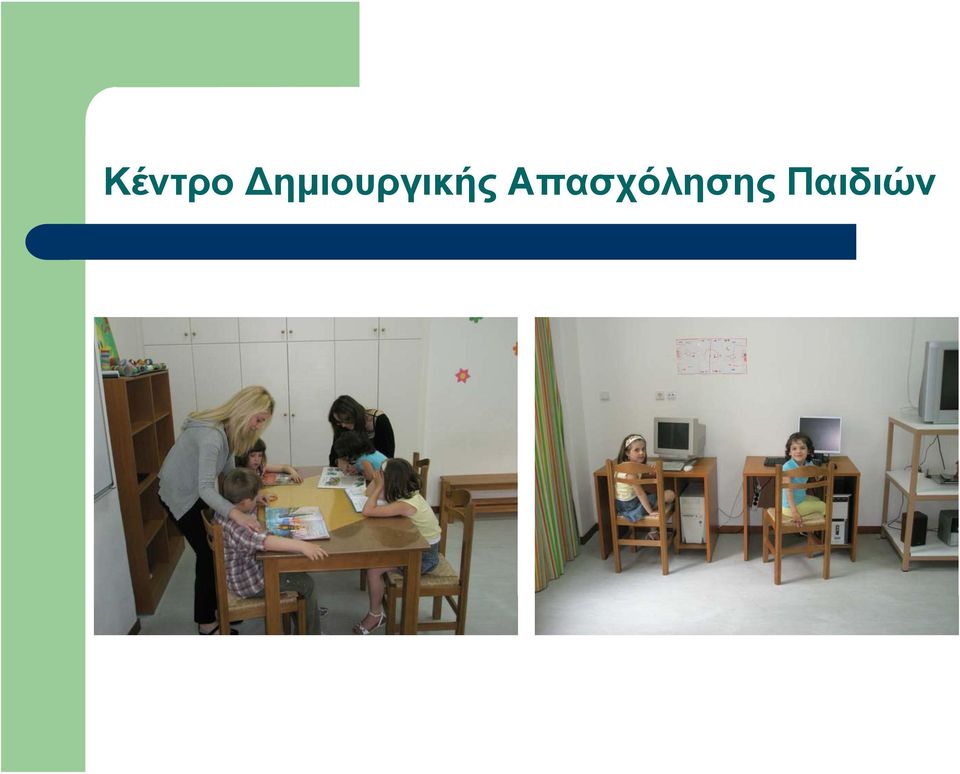 Κέντρο Δημιουργικής Απασχόλησης Παιδιών